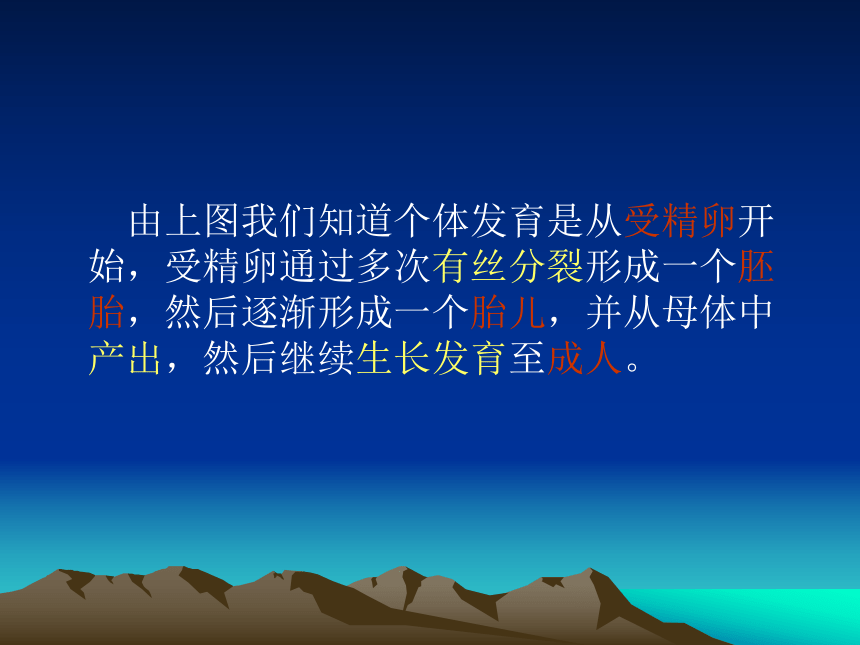 由上图我们知道个体发育是从受精卵开始，受精卵通过多次有丝分裂形成一个胚胎，然后逐渐形成一个胎儿，并从母体中产出，然后继续生长发育至成人。